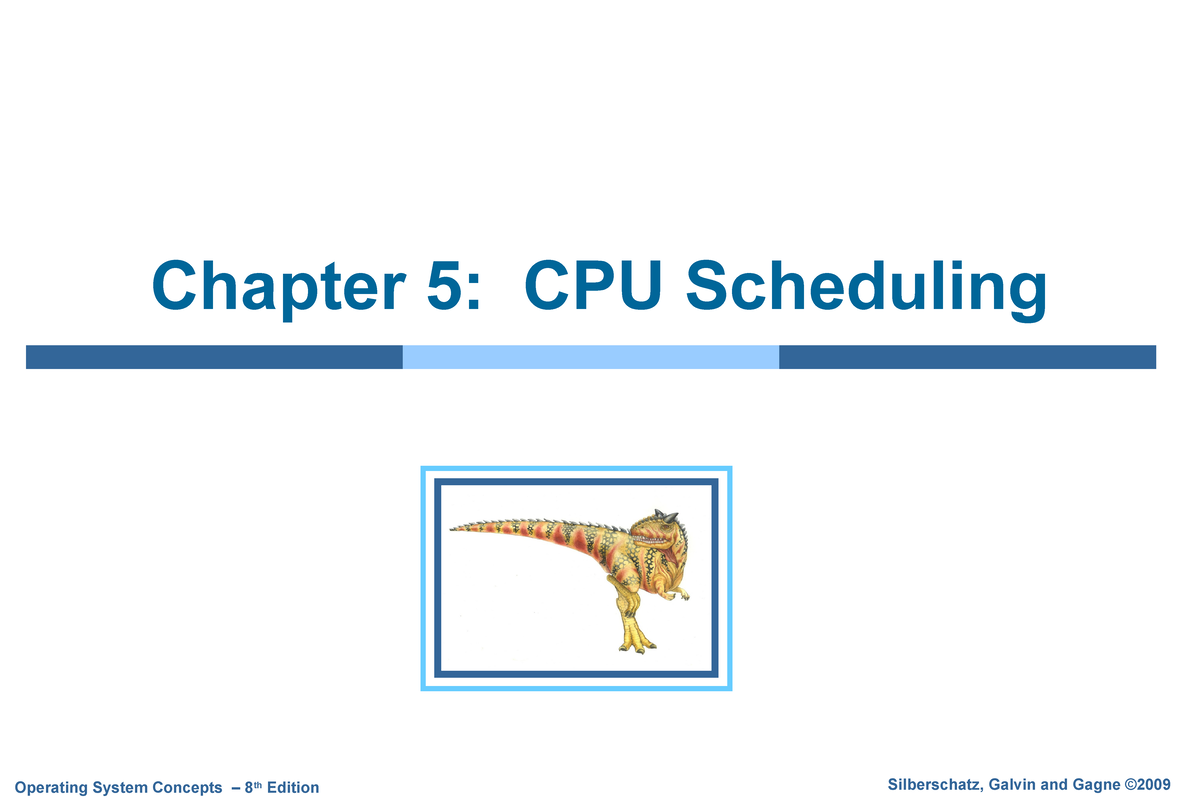 Chapter 5: CPU Scheduling

Operating System Concepts – 8th Edition

Silberschatz, Galvin and Gagne ©2009